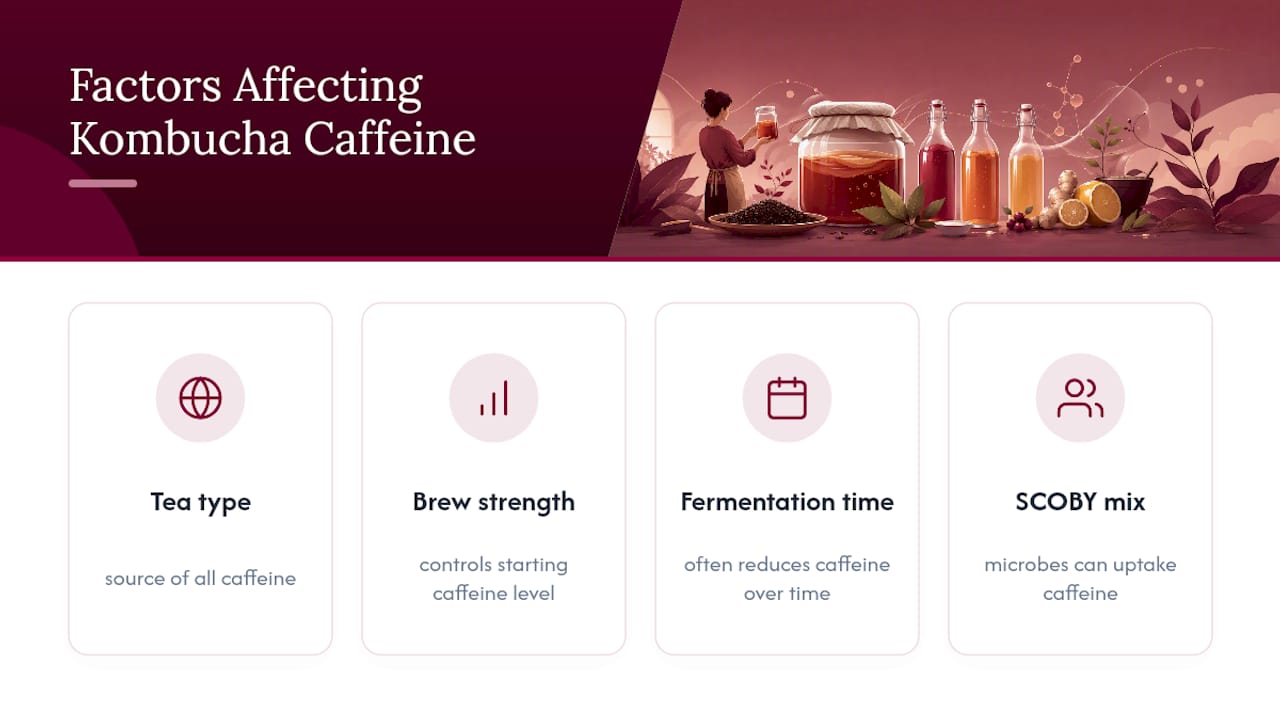 Factors Affecting Kombucha Caffeine

Tea type

source of all caffeine

Brew strength

controls starting caffeine level

Fermentation time

often reduces caffeine over time

SCOBY mix

microbes can uptake caffeine